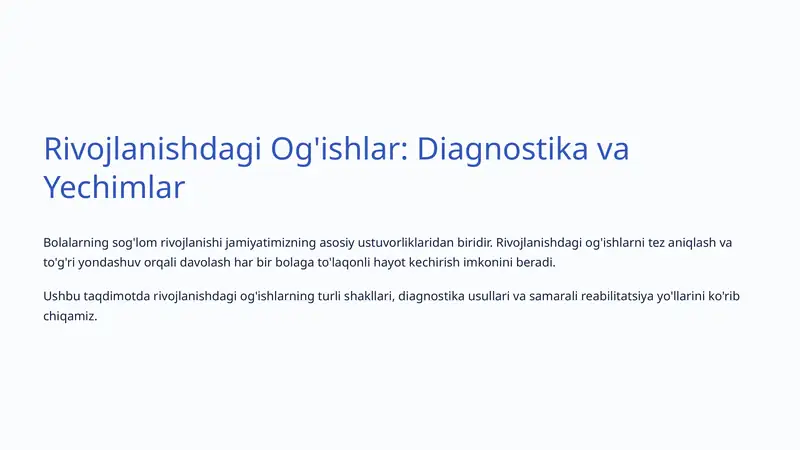 Rivojlanishdagi Og'ishlar: Diagnostika va Yechimlar

Bolalarning sog'lom rivojlanishi jamiyatimizning asosiy ustuvorliklaridan biridir. Rivojlanishdagi og'ishlarni tez aniqlash va to'g'ri yondashuv orqali davolash har bir bolaga to'laqonli hayot kechirish imkonini beradi.

Ushbu taqdimotda rivojlanishdagi og'ishlarning turli shakllari, diagnostika usullari va samarali reabilitatsiya yo'llarini ko'rib chiqamiz.